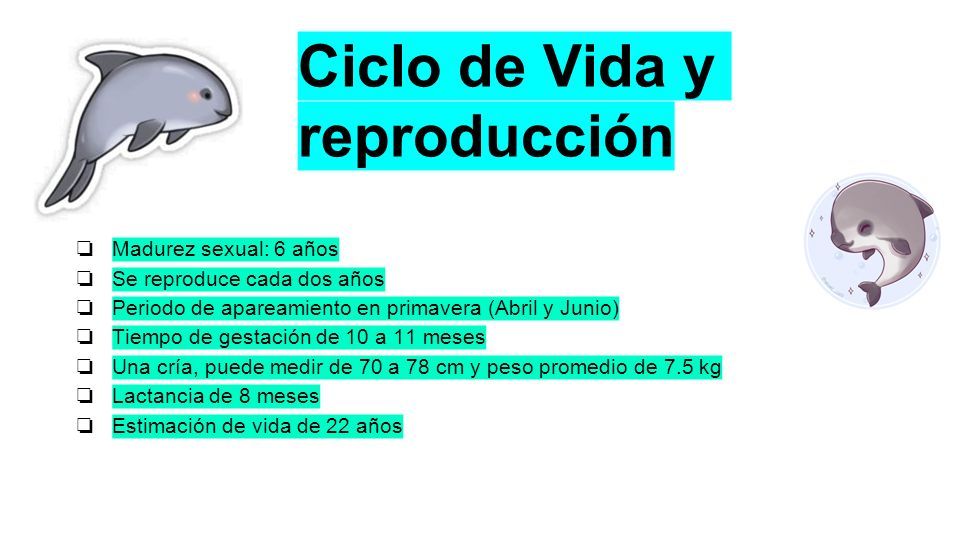 Ciclo de Vida y reproducción

❏ Madurez sexual: 6 años
❏ Se reproduce cada dos años
❏ Periodo de apareamiento en primavera (Abril y Junio)
❏ Tiempo de gestación de 10 a 11 meses
❏ Una cría, puede medir de 70 a 78 cm y peso promedio de 7.5 kg
❏ Lactancia de 8 meses
❏ Estimación de vida de 22 años